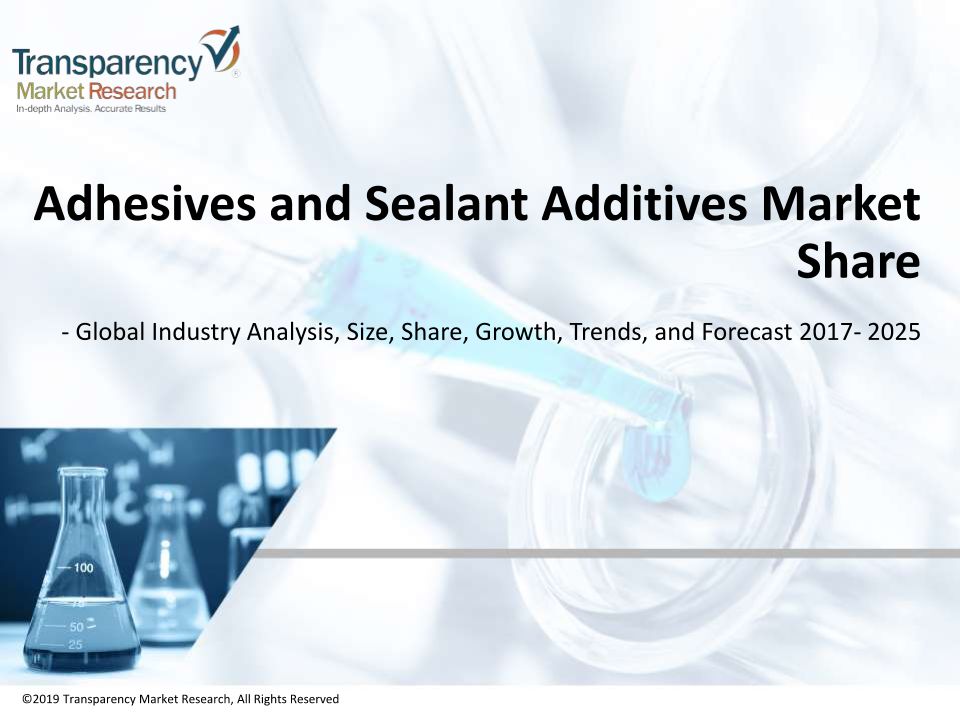 Transparency Market Research
In-depth Analysis. Accurate Results

Adhesives and Sealant Additives Market Share

- Global Industry Analysis, Size, Share, Growth, Trends, and Forecast 2017- 2025

100
75
50
25

©2019 Transparency Market Research, All Rights Reserved